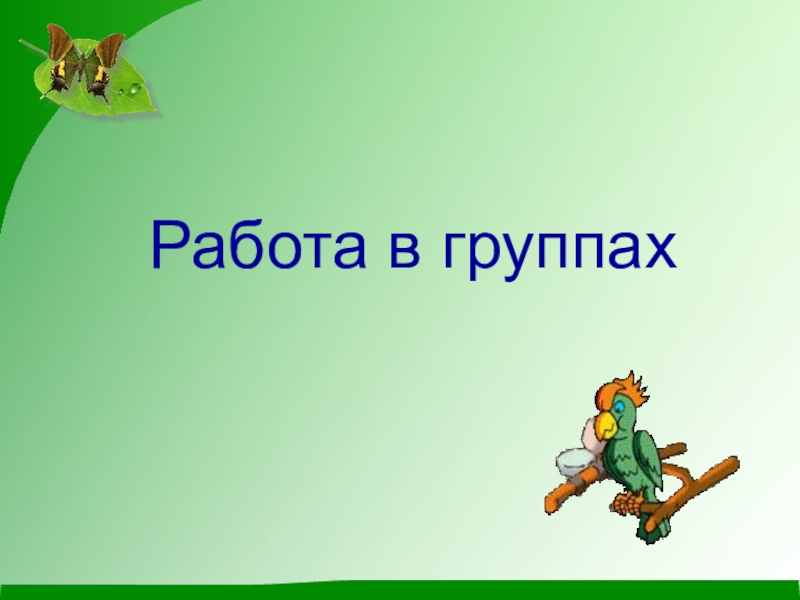 Работа в группах